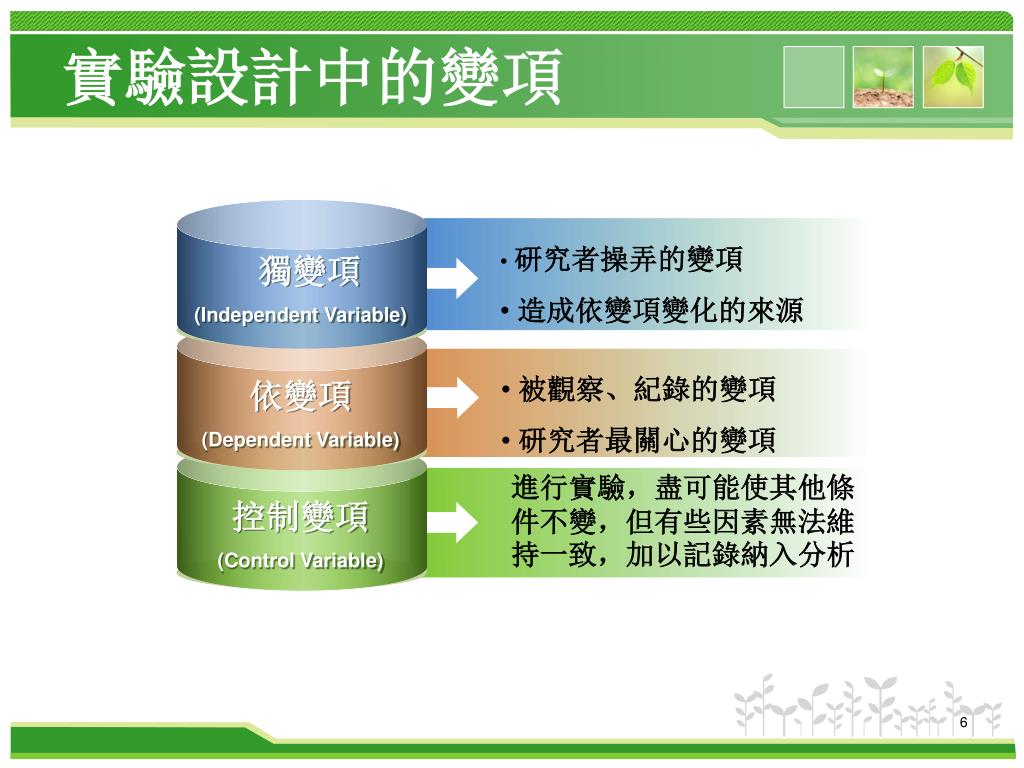 實驗設計中的變項

獨變項
(Independent Variable)

• 研究者操弄的變項
• 造成依變項變化的來源

依變項
(Dependent Variable)

• 被觀察、紀錄的變項
• 研究者最關心的變項

控制變項
(Control Variable)

進行實驗，盡可能使其他條件不變，但有些因素無法維持一致，加以記錄納入分析

6